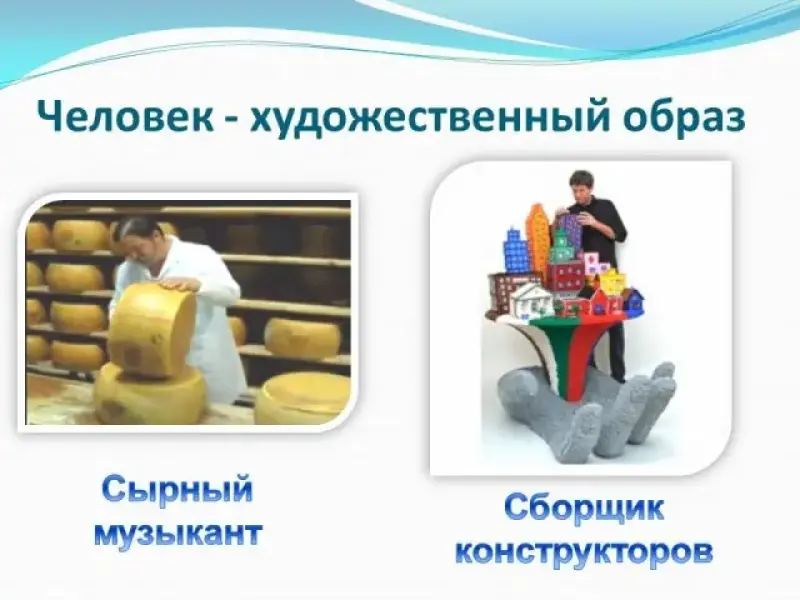 Человек - художественный образ

Сырный музыкант

Сборщик конструкторов